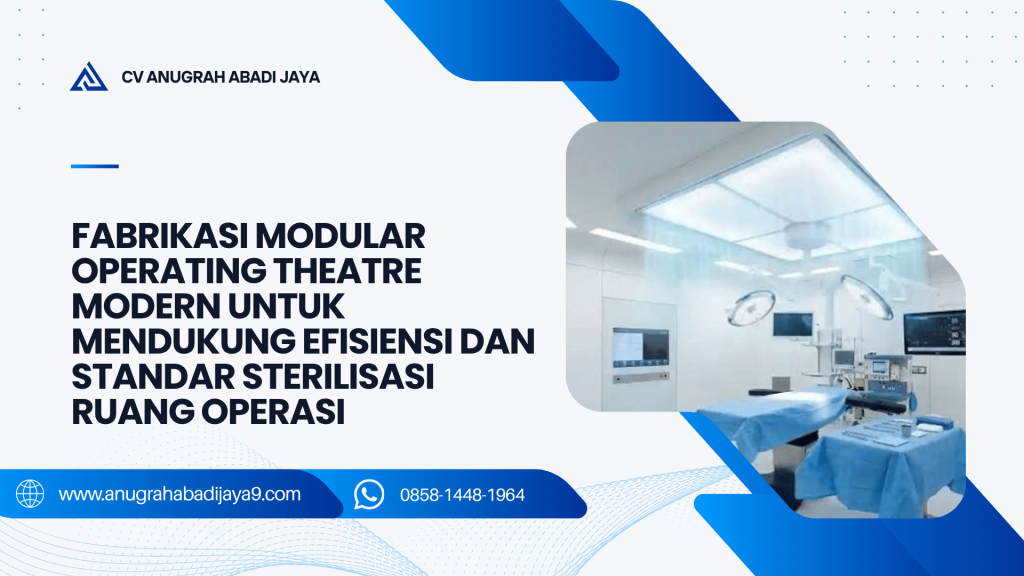 CV ANUGRAH ABADI JAYA

FABRIKASI MODULAR OPERATING THEATRE MODERN UNTUK MENDUKUNG EFISIENSI DAN STANDAR STERILISASI RUANG OPERASI

www.anugrahabadijaya9.com

0858-1448-1964